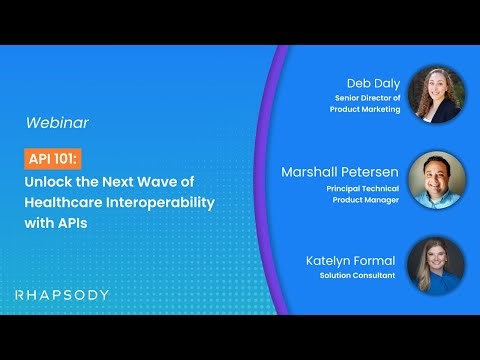 Webinar

API 101:
Unlock the Next Wave of Healthcare Interoperability with APIs

RHAPSODY

Deb Daly
Senior Director of Product Marketing

Marshall Petersen
Principal Technical Product Manager

Katelyn Formal
Solution Consultant